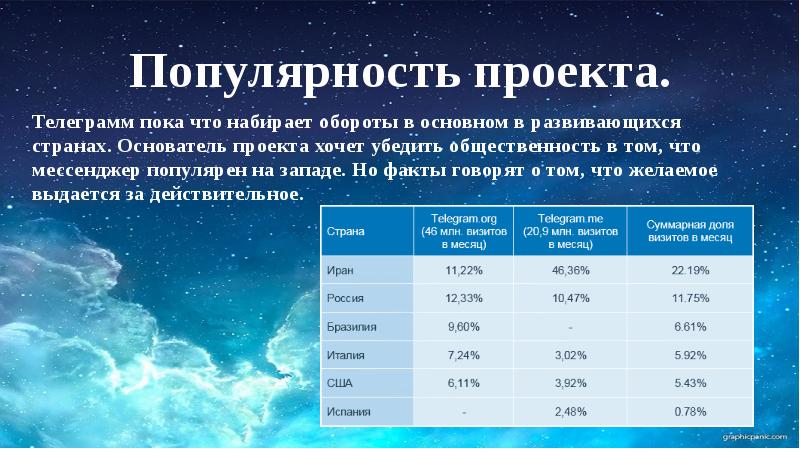 Популярность проекта.

Телеграмм пока что набирает обороты в основном в развивающихся странах. Основатель проекта хочет убедить общественность в том, что мессенджер популярен на западе. Но факты говорят о том, что желаемое выдается за действительное.

| Страна | Telegram.org (46 млн. визитов в месяц) | Telegram.me (20,9 млн. визитов в месяц) | Суммарная доля визитов в месяц |
|---|---|---|---|
| Иран | 11,22% | 46,36% | 22.19% |
| Россия | 12,33% | 10,47% | 11.75% |
| Бразилия | 9,60% | - | 6.61% |
| Италия | 7,24% | 3,02% | 5.92% |
| США | 6,11% | 3,92% | 5.43% |
| Испания | - | 2,48% | 0.78% |

graphicpanic.com